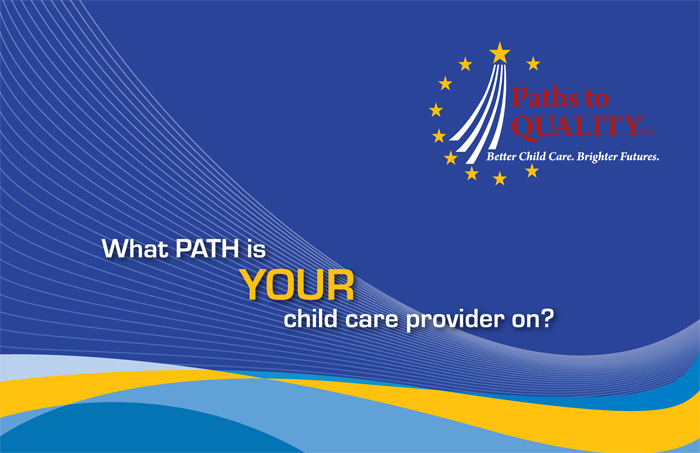 Paths to QUALITY™
Better Child Care. Brighter Futures.

What PATH is YOUR child care provider on?